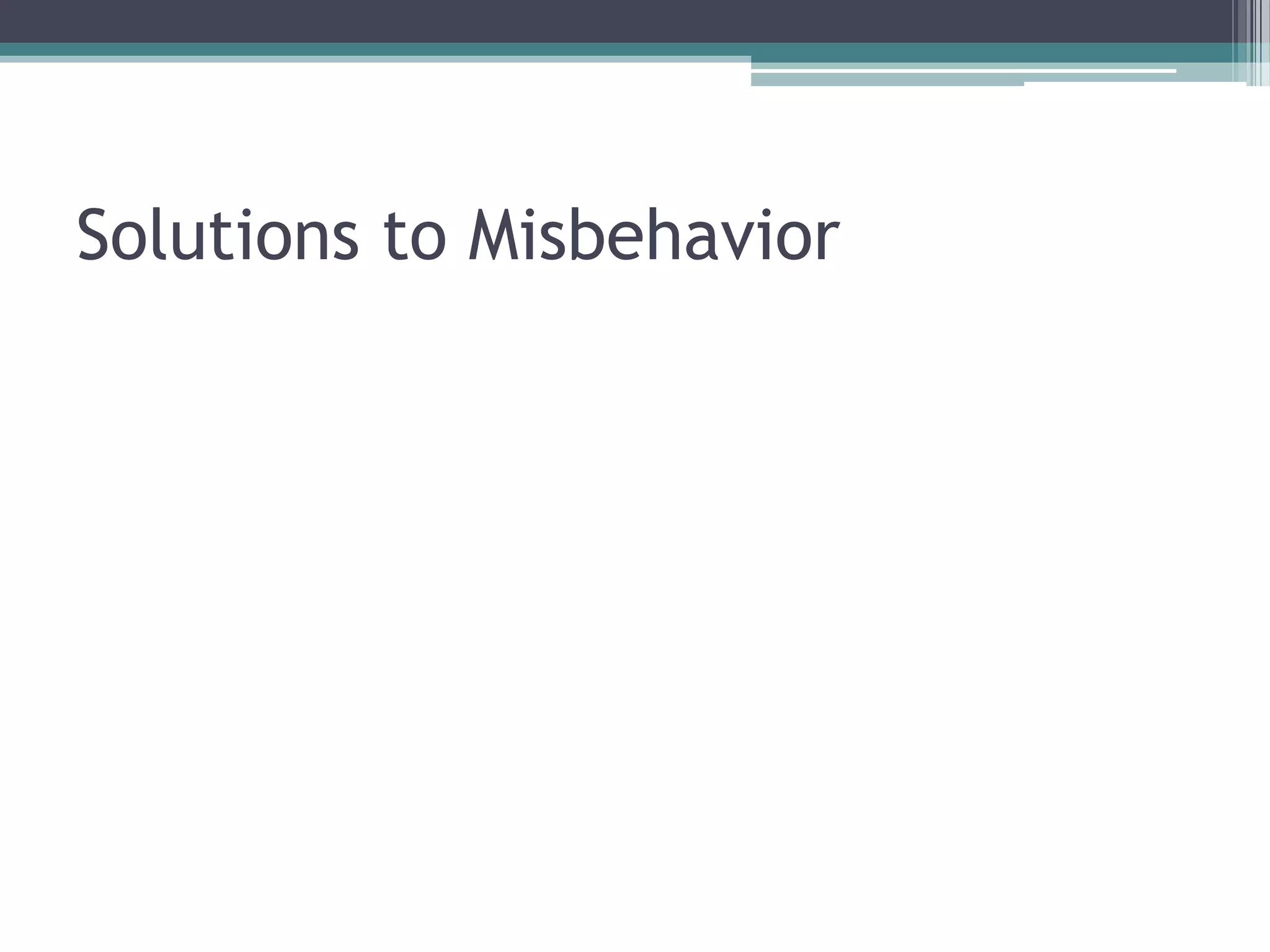 Solutions to Misbehavior